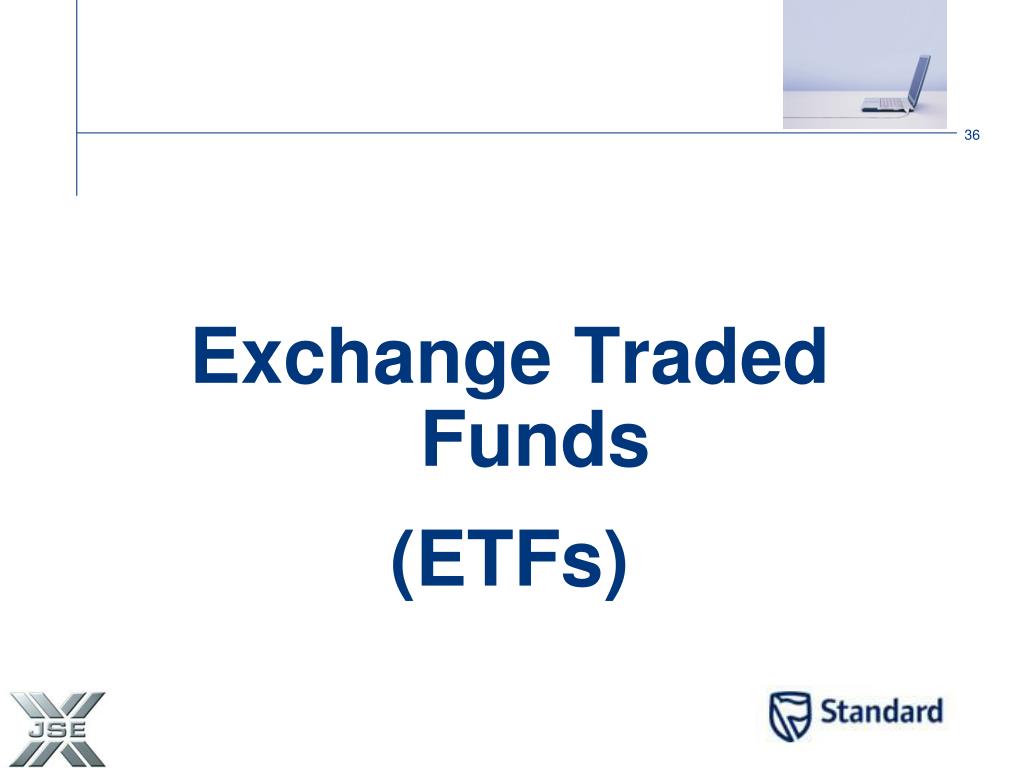 36

Exchange Traded Funds

(ETFs)

JSE

Standard